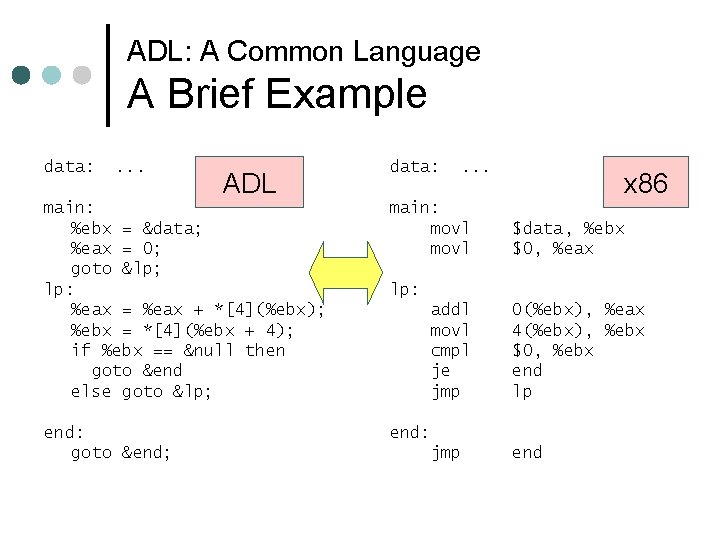 ADL: A Common Language
A Brief Example

ADL

data: ...

main:
  %ebx = &data;
  %eax = 0;
  goto &lp;
lp:
  %eax = %eax + *[4](%ebx);
  %ebx = *[4](%ebx + 4);
  if %ebx == &null then
    goto &end
  else goto &lp;

end:
  goto &end;

x86

data: ...

main:
  movl $data, %ebx
  movl $0, %eax

lp:
  addl 0(%ebx), %eax
  movl 4(%ebx), %ebx
  cmpl $0, %ebx
  je end
  jmp lp

end:
  jmp end